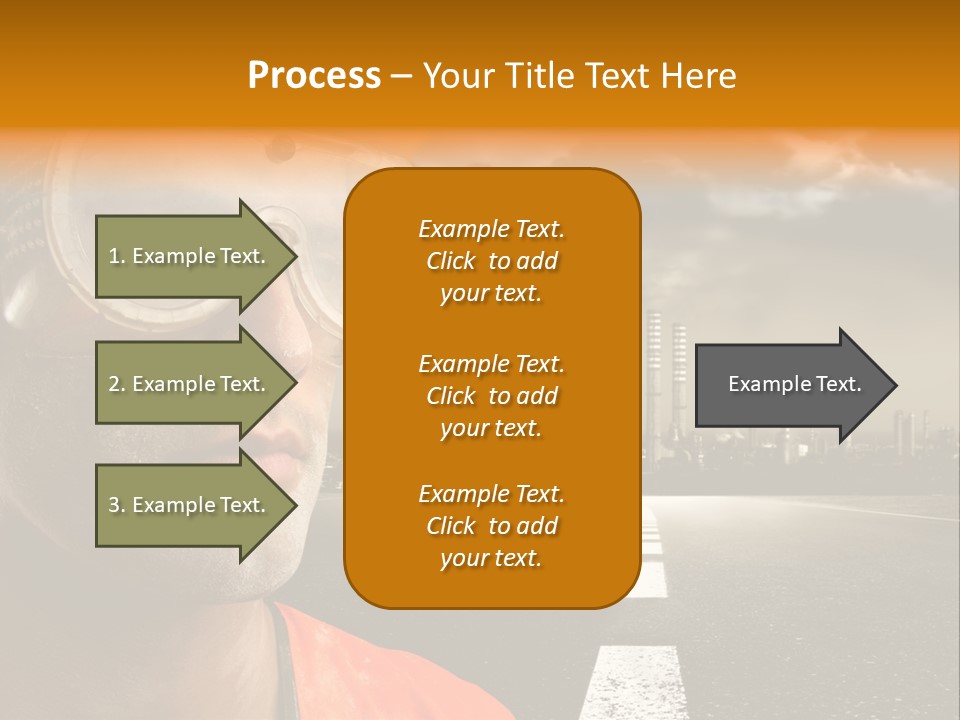 Process – Your Title Text Here

1. Example Text.

2. Example Text.

3. Example Text.

Example Text. Click to add your text.

Example Text. Click to add your text.

Example Text. Click to add your text.

Example Text.